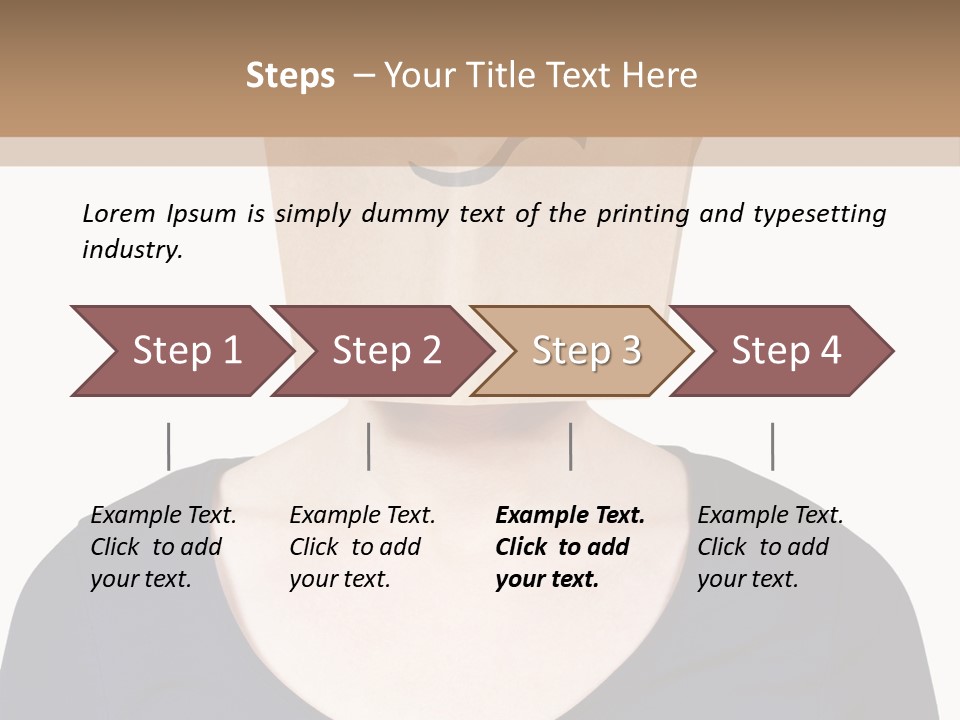 Steps – Your Title Text Here

Lorem Ipsum is simply dummy text of the printing and typesetting industry.

Step 1

Step 2

Step 3

Step 4

Example Text. Click to add your text.

Example Text. Click to add your text.

Example Text. Click to add your text.

Example Text. Click to add your text.